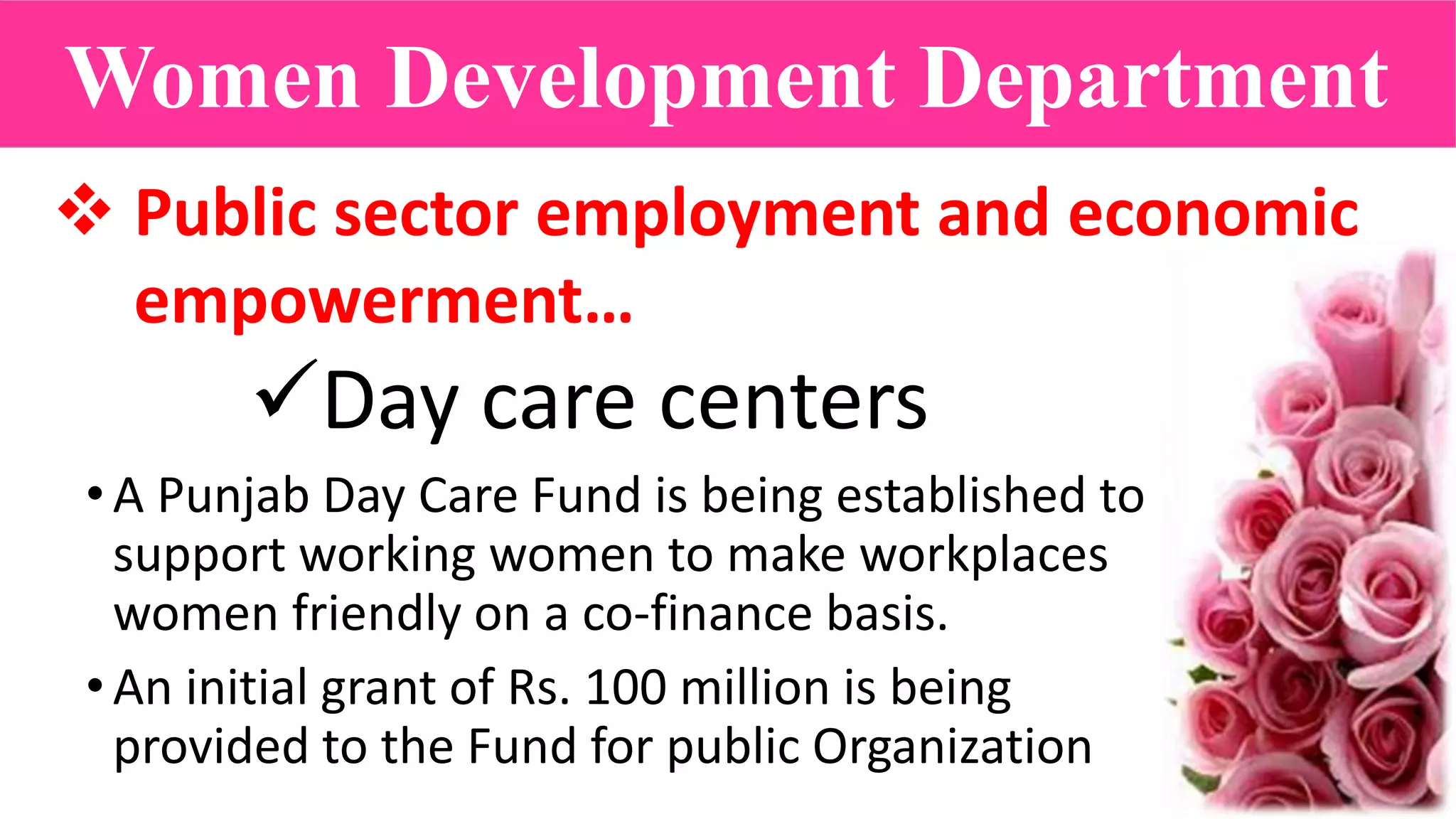 Women Development Department

❖ Public sector employment and economic empowerment…

✓Day care centers

• A Punjab Day Care Fund is being established to support working women to make workplaces women friendly on a co-finance basis.

• An initial grant of Rs. 100 million is being provided to the Fund for public Organization